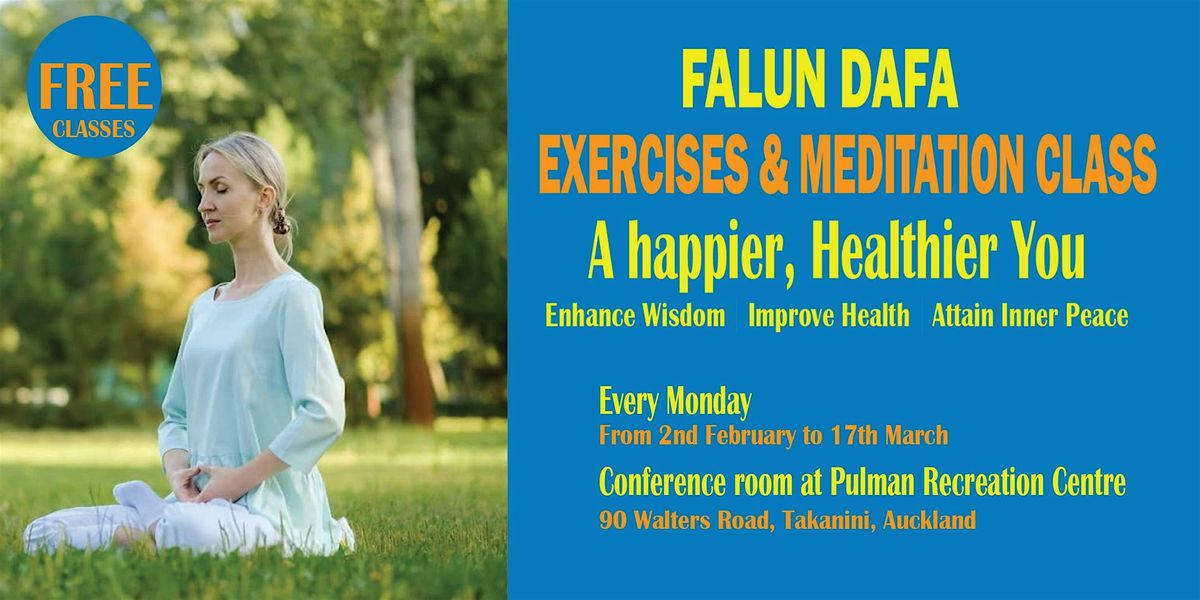 FREE
CLASSES

FALUN DAFA
EXERCISES & MEDITATION CLASS
A happier, Healthier You
Enhance Wisdom | Improve Health | Attain Inner Peace

Every Monday
From 2nd February to 17th March
Conference room at Pulman Recreation Centre
90 Walters Road, Takanini, Auckland